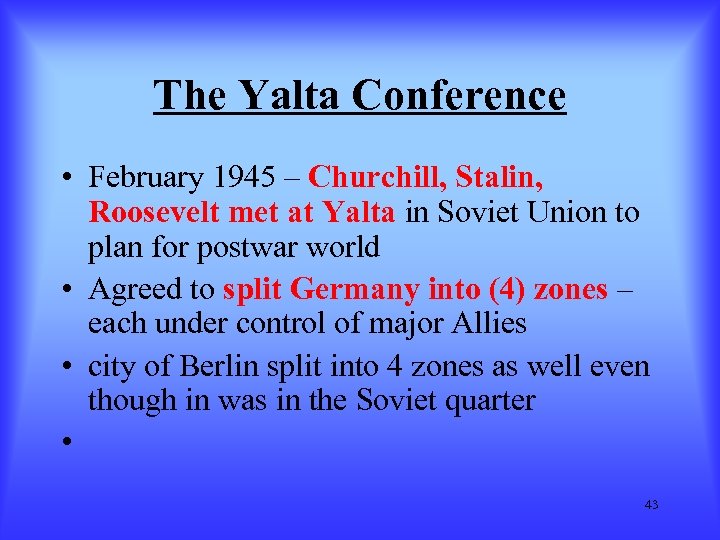 The Yalta Conference

• February 1945 – Churchill, Stalin, Roosevelt met at Yalta in Soviet Union to plan for postwar world
• Agreed to split Germany into (4) zones – each under control of major Allies
• city of Berlin split into 4 zones as well even though in was in the Soviet quarter
•

43